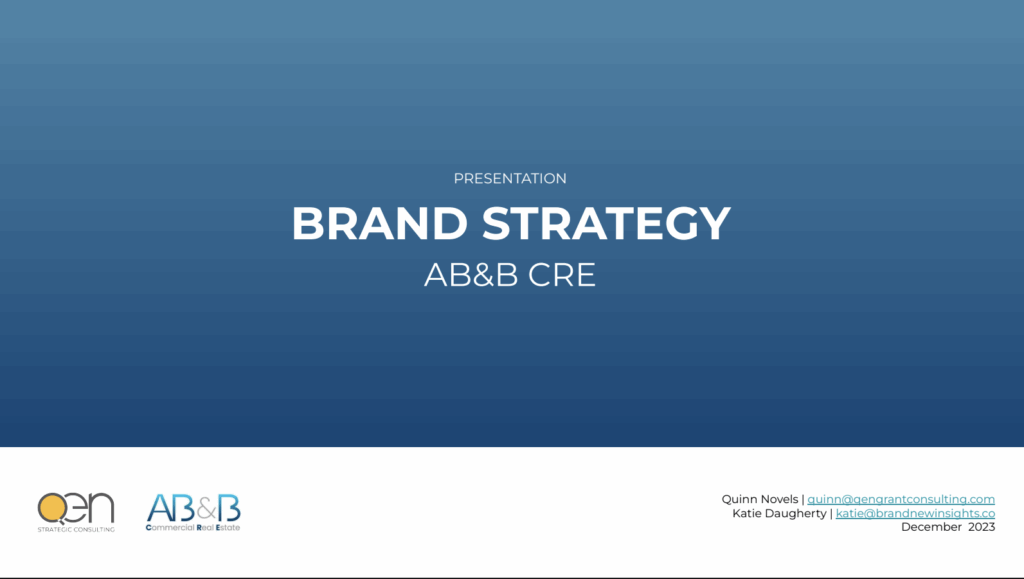 PRESENTATION

BRAND STRATEGY

AB&B CRE

QEN
STRATEGIC CONSULTING

AB&B
Commercial Real Estate

Quinn Novels | quinn@qengrantconsulting.com
Katie Daugherty | katie@brandnewinsights.co
December 2023